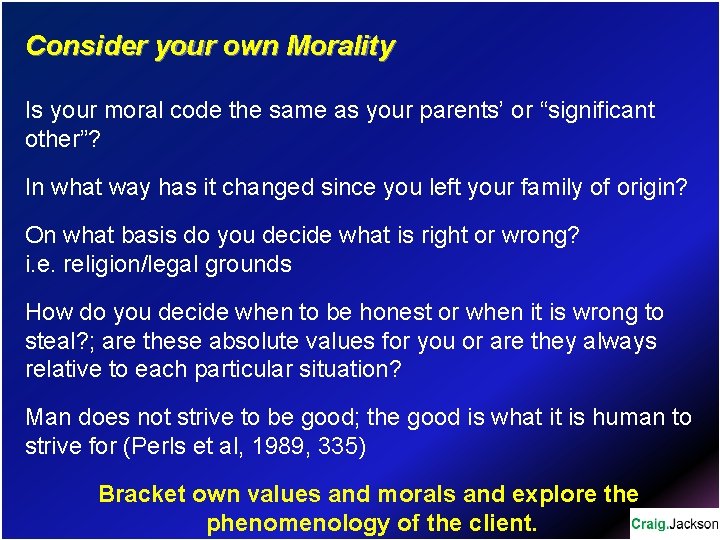 Consider your own Morality

Is your moral code the same as your parents' or "significant other"?

In what way has it changed since you left your family of origin?

On what basis do you decide what is right or wrong?
i.e. religion/legal grounds

How do you decide when to be honest or when it is wrong to steal?; are these absolute values for you or are they always relative to each particular situation?

Man does not strive to be good; the good is what it is human to strive for (Perls et al, 1989, 335)

Bracket own values and morals and explore the phenomenology of the client.

Craig.Jackson